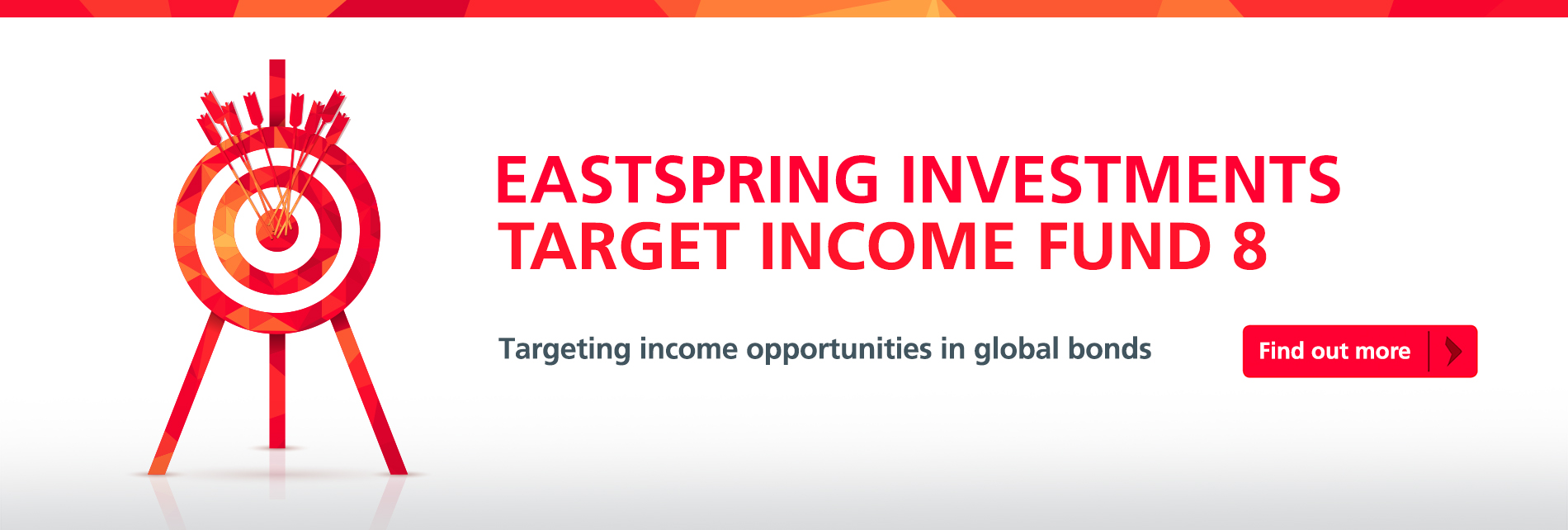 EASTSPRING INVESTMENTS TARGET INCOME FUND 8

Targeting income opportunities in global bonds

Find out more